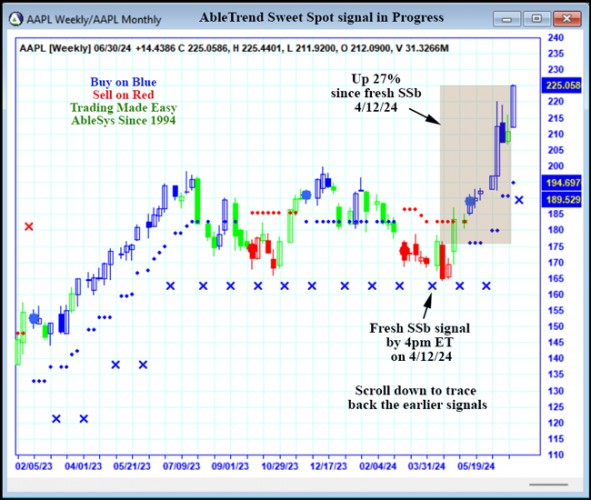 AAPL Weekly/AAPL Monthly

AbleTrend Sweet Spot signal in Progress

AAPL [Weekly] 06/30/24 +14.4386 C 225.0586, H 225.4401, L 211.9200, O 212.0900, V 31.3266M

Buy on Blue
Sell on Red
Trading Made Easy
AbleSys Since 1994

Up 27%
since fresh SSb
4/12/24

Fresh SSb signal
by 4pm ET
on 4/12/24

Scroll down to trace
back the earlier signals

240
235
230
225.058
220
215
210
205
200
194.697
189.529
185
180
175
170
165
160
155
150
145
140
135
130
125
120
115
110

02/05/23 04/01/23 05/21/23 07/09/23 09/01/23 10/29/23 12/17/23 02/04/24 03/31/24 05/19/24